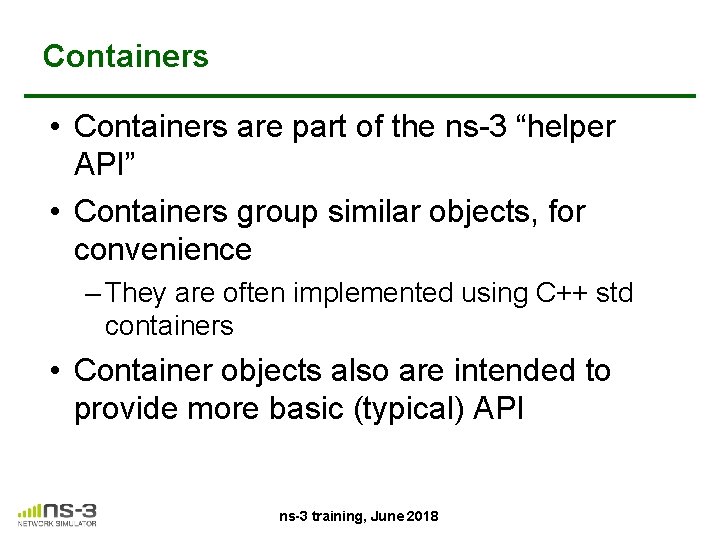 Containers

• Containers are part of the ns-3 “helper API”

• Containers group similar objects, for convenience

– They are often implemented using C++ std containers

• Container objects also are intended to provide more basic (typical) API

ns-3 NETWORK SIMULATOR

ns-3 training, June 2018